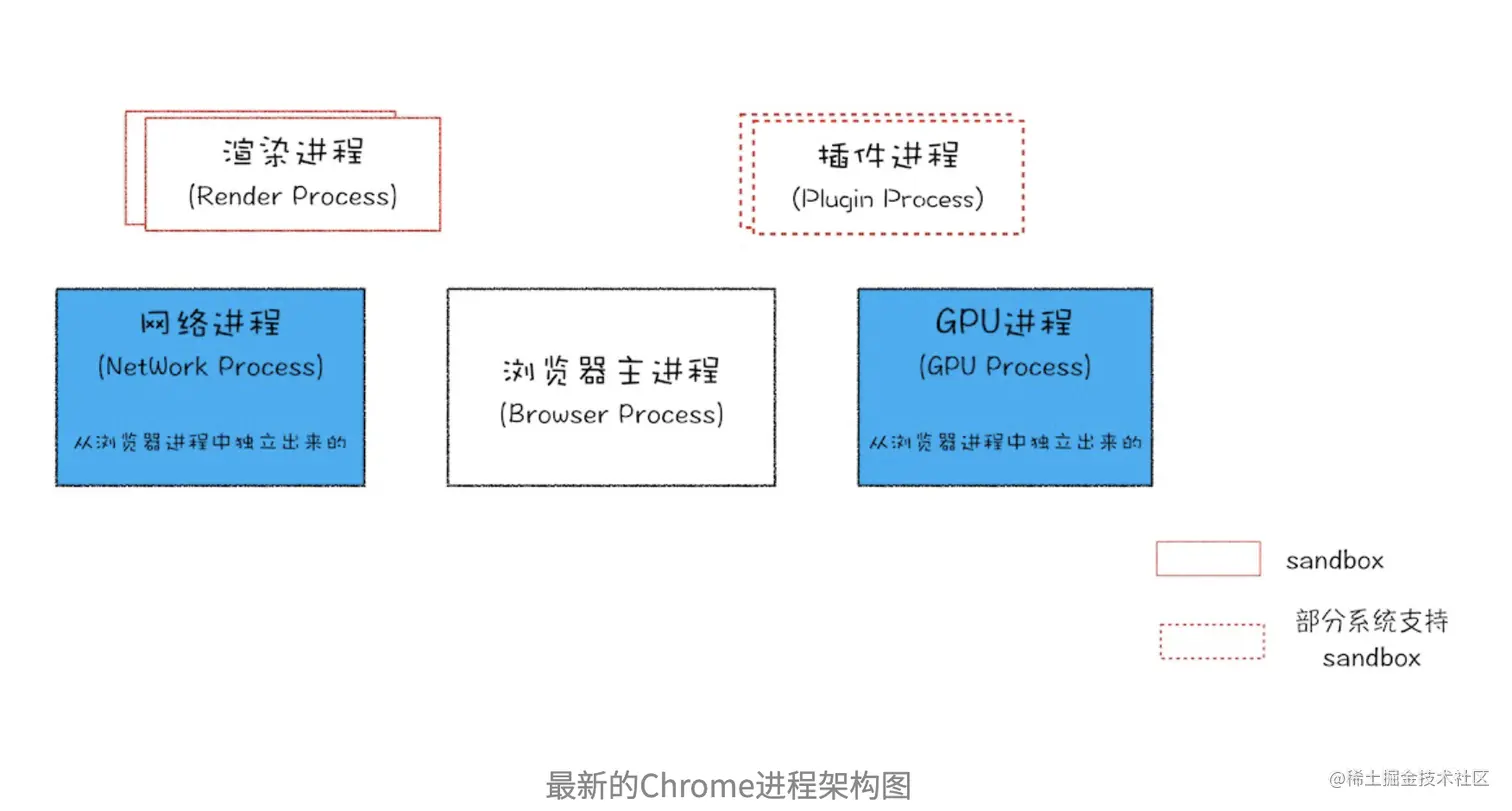 渲染进程
(Render Process)

插件进程
(Plugin Process)

网络进程
(NetWork Process)
从浏览器进程中独立出来的

浏览器主进程
(Browser Process)

GPU进程
(GPU Process)
从浏览器进程中独立出来的

sandbox

部分系统支持
sandbox

最新的Chrome进程架构图

@稀土掘金技术社区